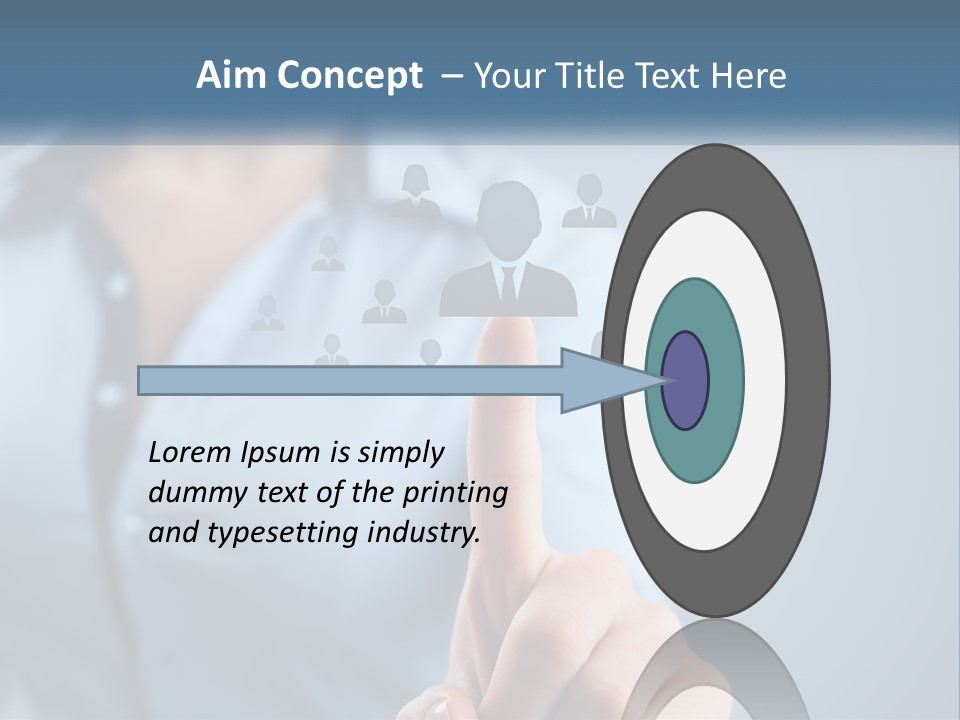 Aim Concept – Your Title Text Here

Lorem Ipsum is simply dummy text of the printing and typesetting industry.